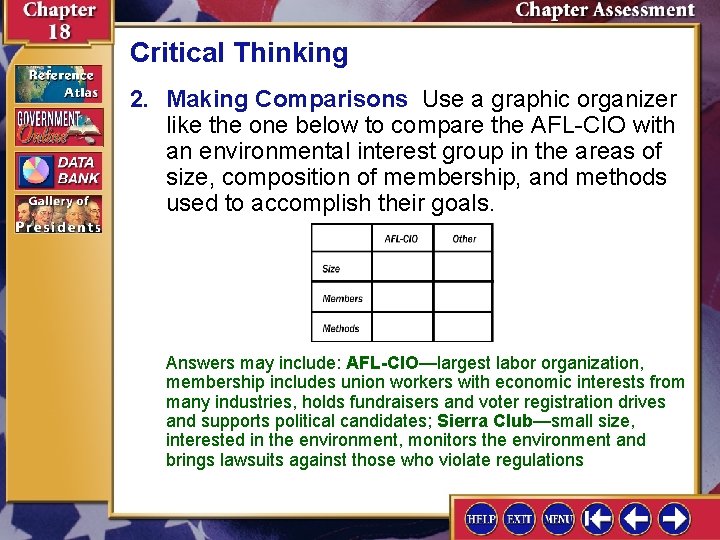 Chapter 18

Chapter Assessment

Reference Atlas

GOVERNMENT Online

DATA BANK

Gallery of Presidents

Critical Thinking

2. Making Comparisons Use a graphic organizer like the one below to compare the AFL-CIO with an environmental interest group in the areas of size, composition of membership, and methods used to accomplish their goals.

| | AFL-CIO | Other |
|---|---|---|
| Size | | |
| Members | | |
| Methods | | |

Answers may include: AFL-CIO—largest labor organization, membership includes union workers with economic interests from many industries, holds fundraisers and voter registration drives and supports political candidates; Sierra Club—small size, interested in the environment, monitors the environment and brings lawsuits against those who violate regulations

HELP EXIT MENU